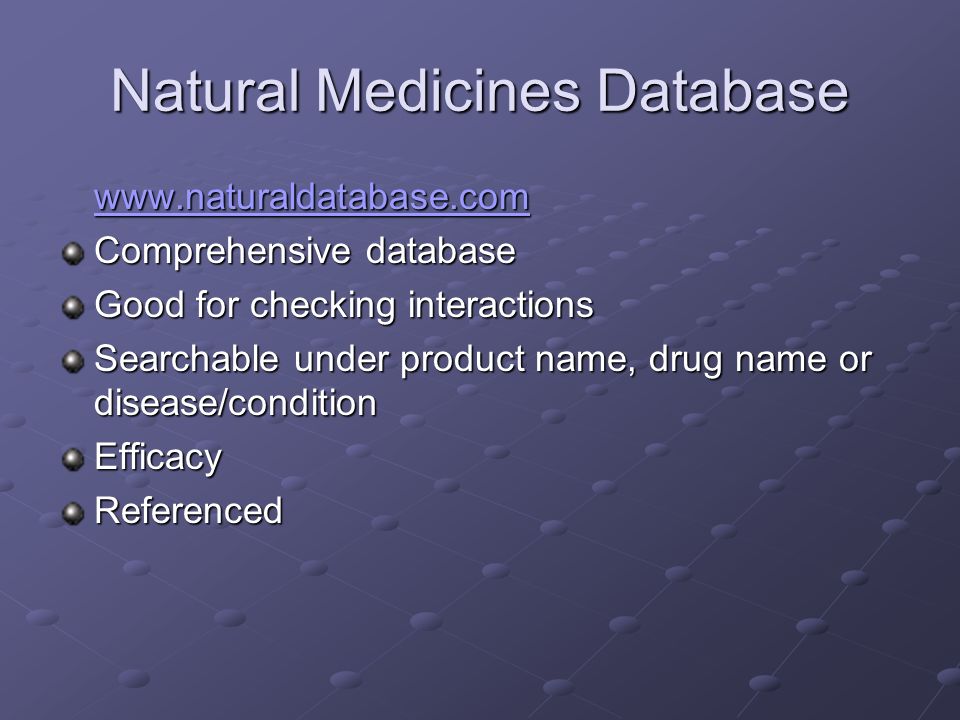 Natural Medicines Database

www.naturaldatabase.com

Comprehensive database

Good for checking interactions

Searchable under product name, drug name or disease/condition

Efficacy

Referenced